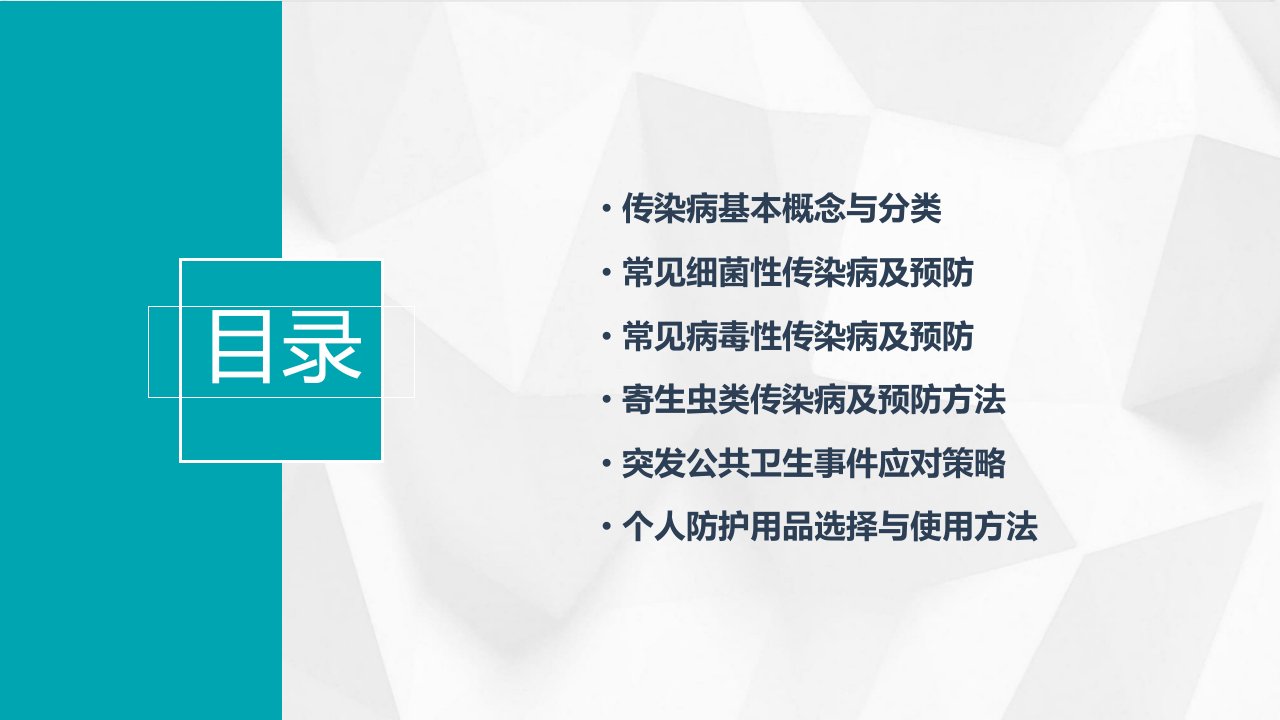 目录

• 传染病基本概念与分类
• 常见细菌性传染病及预防
• 常见病毒性传染病及预防
• 寄生虫类传染病及预防方法
• 突发公共卫生事件应对策略
• 个人防护用品选择与使用方法